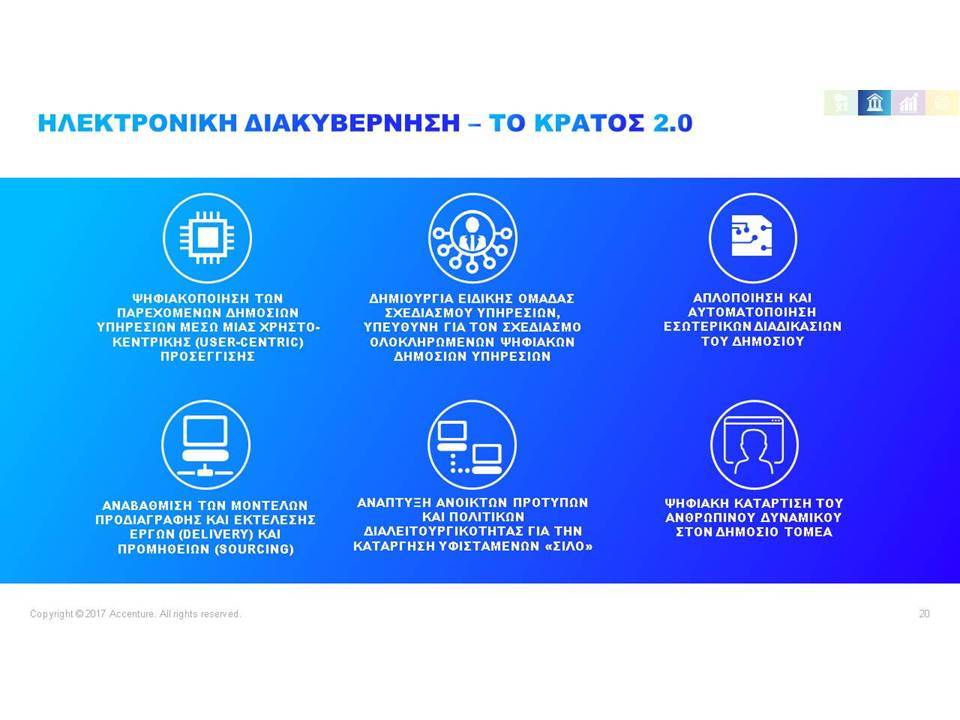 ΗΛΕΚΤΡΟΝΙΚΗ ΔΙΑΚΥΒΕΡΝΗΣΗ – ΤΟ ΚΡΑΤΟΣ 2.0

ΨΗΦΙΑΚΟΠΟΙΗΣΗ ΤΩΝ ΠΑΡΕΧΟΜΕΝΩΝ ΔΗΜΟΣΙΩΝ ΥΠΗΡΕΣΙΩΝ ΜΕΣΩ ΜΙΑΣ ΧΡΗΣΤΟ-ΚΕΝΤΡΙΚΗΣ (USER-CENTRIC) ΠΡΟΣΕΓΓΙΣΗΣ

ΔΗΜΙΟΥΡΓΙΑ ΕΙΔΙΚΗΣ ΟΜΑΔΑΣ ΣΧΕΔΙΑΣΜΟΥ ΥΠΗΡΕΣΙΩΝ, ΥΠΕΥΘΥΝΗ ΓΙΑ ΤΟΝ ΣΧΕΔΙΑΣΜΟ ΟΛΟΚΛΗΡΩΜΕΝΩΝ ΨΗΦΙΑΚΩΝ ΔΗΜΟΣΙΩΝ ΥΠΗΡΕΣΙΩΝ

ΑΠΛΟΠΟΙΗΣΗ ΚΑΙ ΑΥΤΟΜΑΤΟΠΟΙΗΣΗ ΕΣΩΤΕΡΙΚΩΝ ΔΙΑΔΙΚΑΣΙΩΝ ΤΟΥ ΔΗΜΟΣΙΟΥ

ΑΝΑΒΑΘΜΙΣΗ ΤΩΝ ΜΟΝΤΕΛΩΝ ΠΡΟΔΙΑΓΡΑΦΗΣ ΚΑΙ ΕΚΤΕΛΕΣΗΣ ΕΡΓΩΝ (DELIVERY) ΚΑΙ ΠΡΟΜΗΘΕΙΩΝ (SOURCING)

ΑΝΑΠΤΥΞΗ ΑΝΟΙΚΤΩΝ ΠΡΟΤΥΠΩΝ ΚΑΙ ΠΟΛΙΤΙΚΩΝ ΔΙΑΛΕΙΤΟΥΡΓΙΚΟΤΗΤΑΣ ΓΙΑ ΤΗΝ ΚΑΤΑΡΓΗΣΗ ΥΦΙΣΤΑΜΕΝΩΝ «ΣΙΛΟ»

ΨΗΦΙΑΚΗ ΚΑΤΑΡΤΙΣΗ ΤΟΥ ΑΝΘΡΩΠΙΝΟΥ ΔΥΝΑΜΙΚΟΥ ΣΤΟΝ ΔΗΜΟΣΙΟ ΤΟΜΕΑ

Copyright © 2017 Accenture. All rights reserved.

20